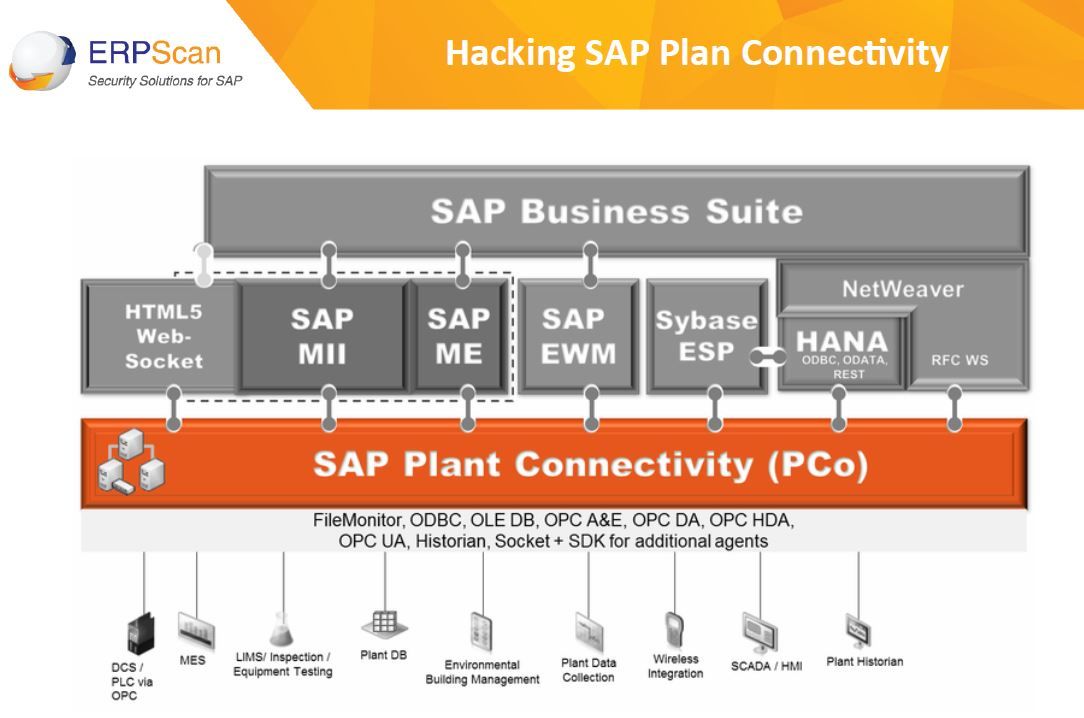 ERPScan
Security Solutions for SAP

Hacking SAP Plan Connectivity

SAP Business Suite

HTML5 Web-Socket

SAP MII

SAP ME

SAP EWM

Sybase ESP

NetWeaver

HANA
ODBC, ODATA, REST

RFC WS

SAP Plant Connectivity (PCo)

FileMonitor, ODBC, OLE DB, OPC A&E, OPC DA, OPC HDA, OPC UA, Historian, Socket + SDK for additional agents

DCS / PLC via OPC

MES

LIMS/ Inspection / Equipment Testing

Plant DB

Environmental Building Management

Plant Data Collection

Wireless Integration

SCADA / HMI

Plant Historian